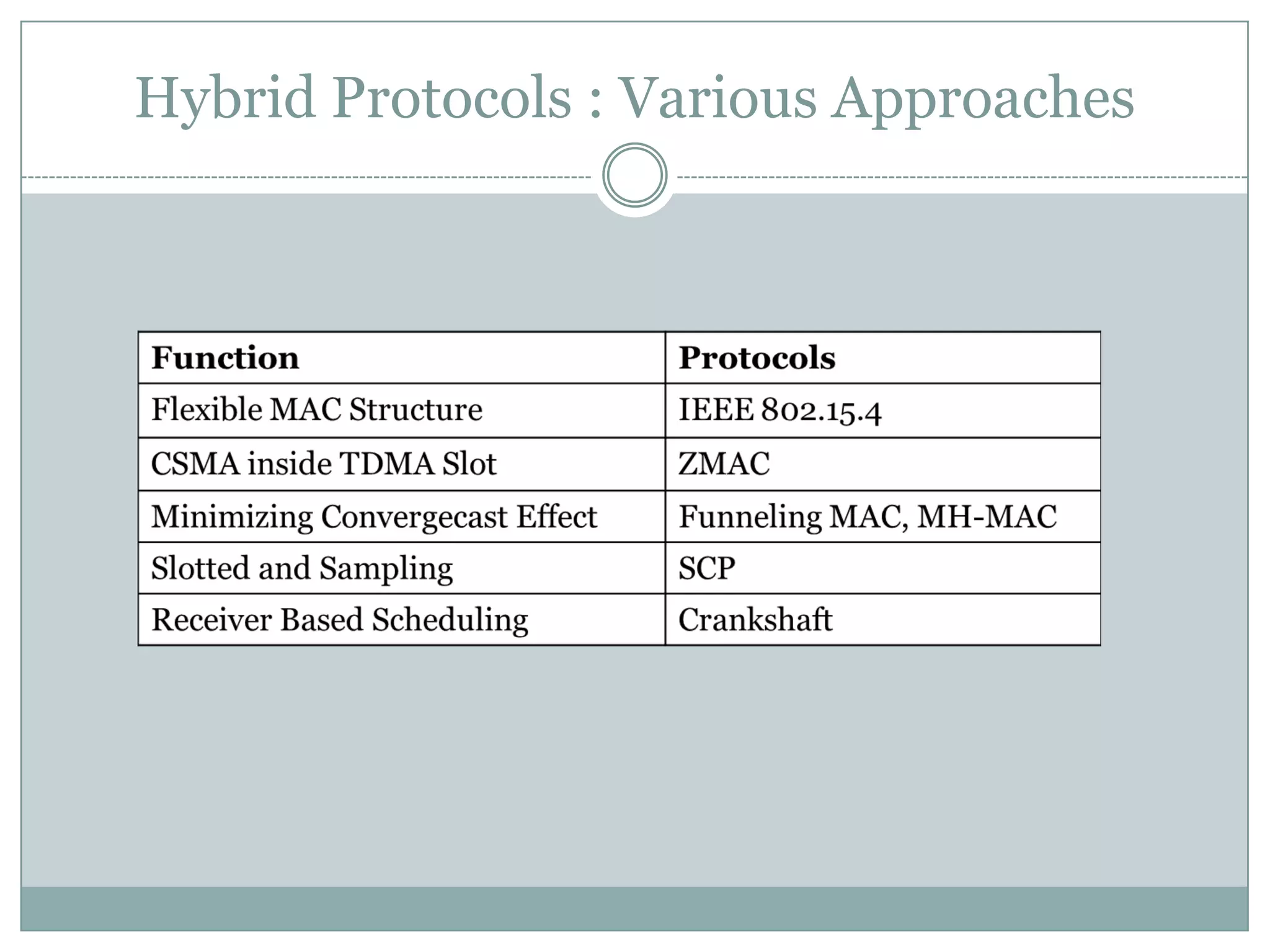 Hybrid Protocols : Various Approaches

| Function | Protocols |
|---|---|
| Flexible MAC Structure | IEEE 802.15.4 |
| CSMA inside TDMA Slot | ZMAC |
| Minimizing Convergecast Effect | Funneling MAC, MH-MAC |
| Slotted and Sampling | SCP |
| Receiver Based Scheduling | Crankshaft |